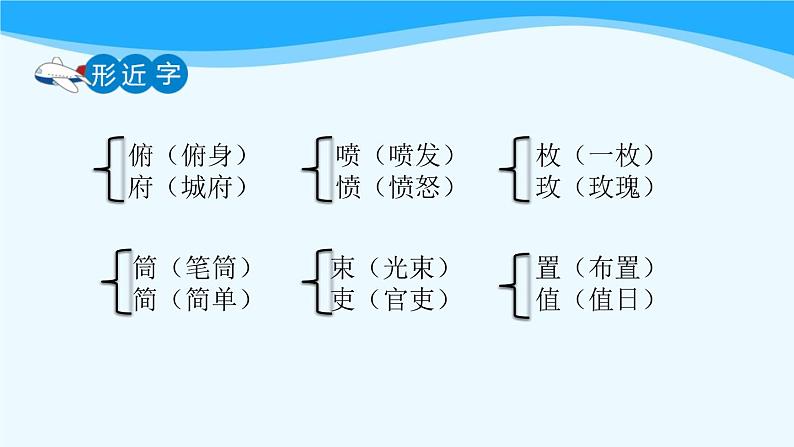 形近字

俯（俯身）
府（城府）

喷（喷发）
愤（愤怒）

枚（一枚）
玫（玫瑰）

筒（笔筒）
简（简单）

束（光束）
吏（官吏）

置（布置）
值（值日）